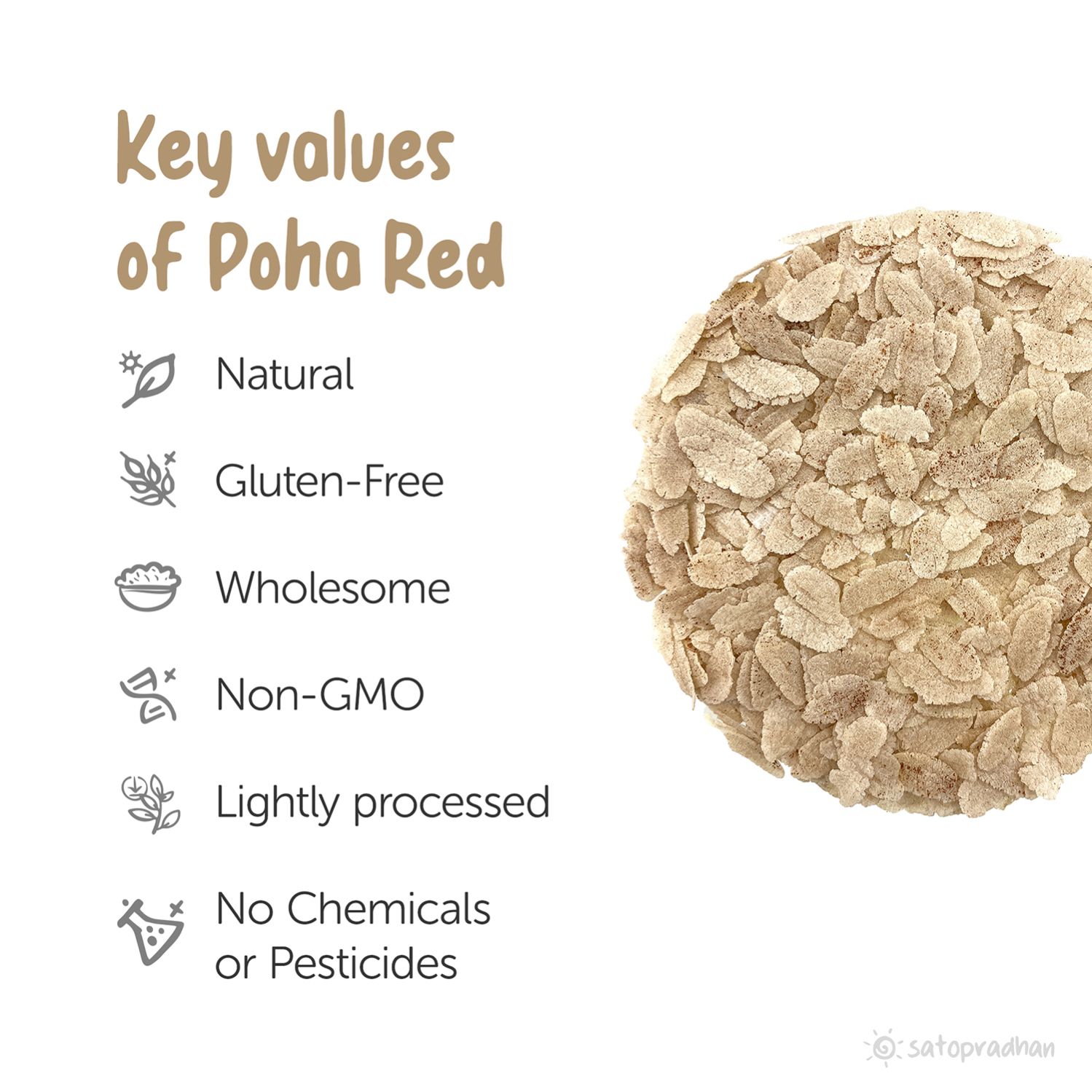 Key values of Poha Red

Natural

Gluten-Free

Wholesome

Non-GMO

Lightly processed

No Chemicals or Pesticides

satopradhan